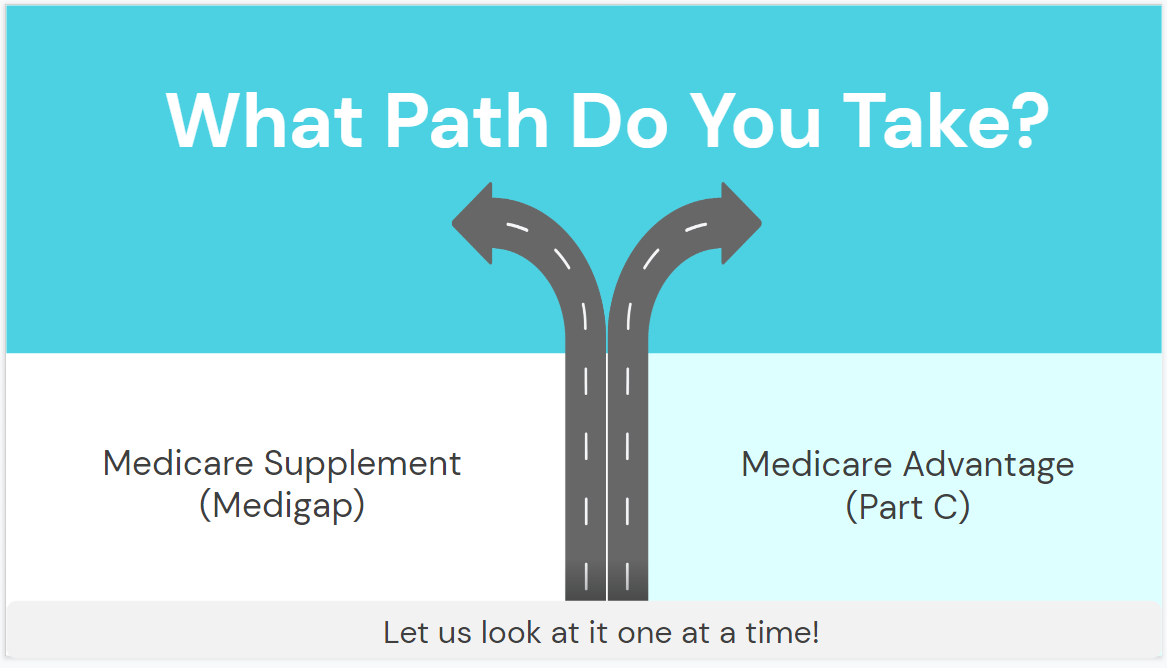 What Path Do You Take?

Medicare Supplement
(Medigap)

Medicare Advantage
(Part C)

Let us look at it one at a time!